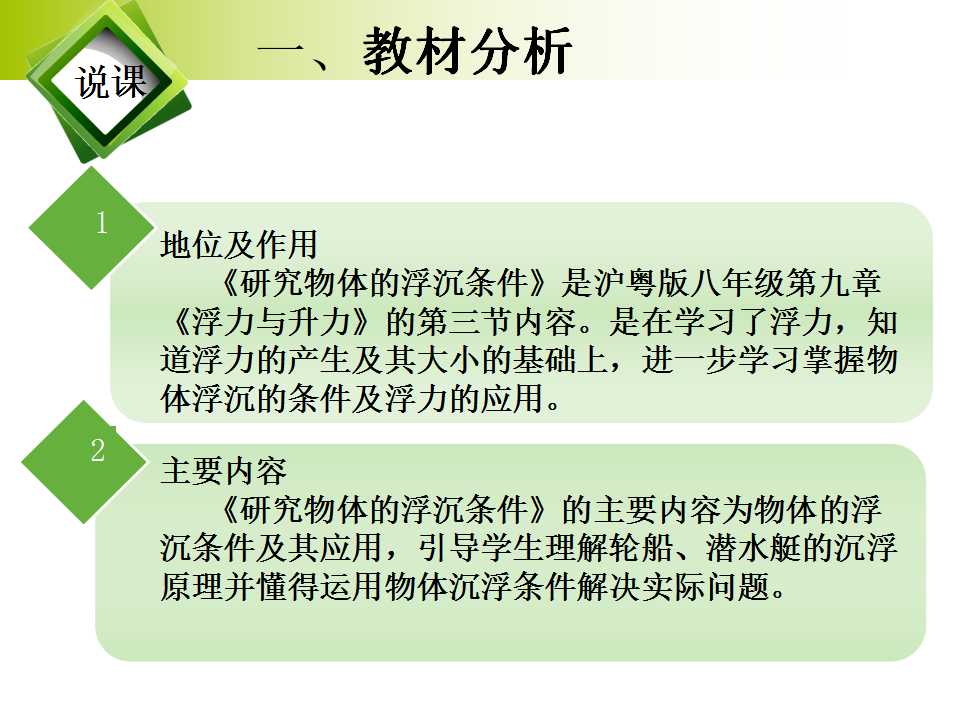 说课

一、教材分析

1

地位及作用

《研究物体的浮沉条件》是沪粤版八年级第九章《浮力与升力》的第三节内容。是在学习了浮力，知道浮力的产生及其大小的基础上，进一步学习掌握物体浮沉的条件及浮力的应用。

2

主要内容

《研究物体的浮沉条件》的主要内容为物体的浮沉条件及其应用，引导学生理解轮船、潜水艇的沉浮原理并懂得运用物体沉浮条件解决实际问题。